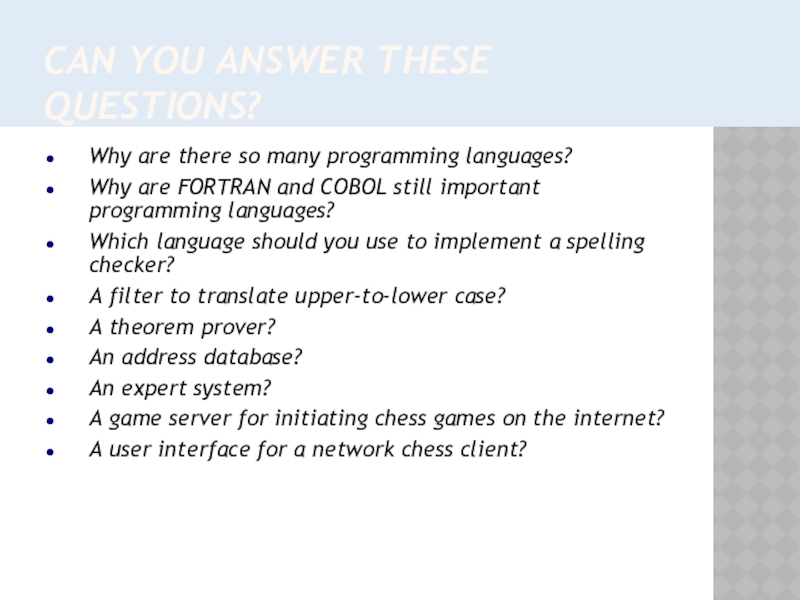 CAN YOU ANSWER THESE QUESTIONS?

- Why are there so many programming languages?
- Why are FORTRAN and COBOL still important programming languages?
- Which language should you use to implement a spelling checker?
- A filter to translate upper-to-lower case?
- A theorem prover?
- An address database?
- An expert system?
- A game server for initiating chess games on the internet?
- A user interface for a network chess client?